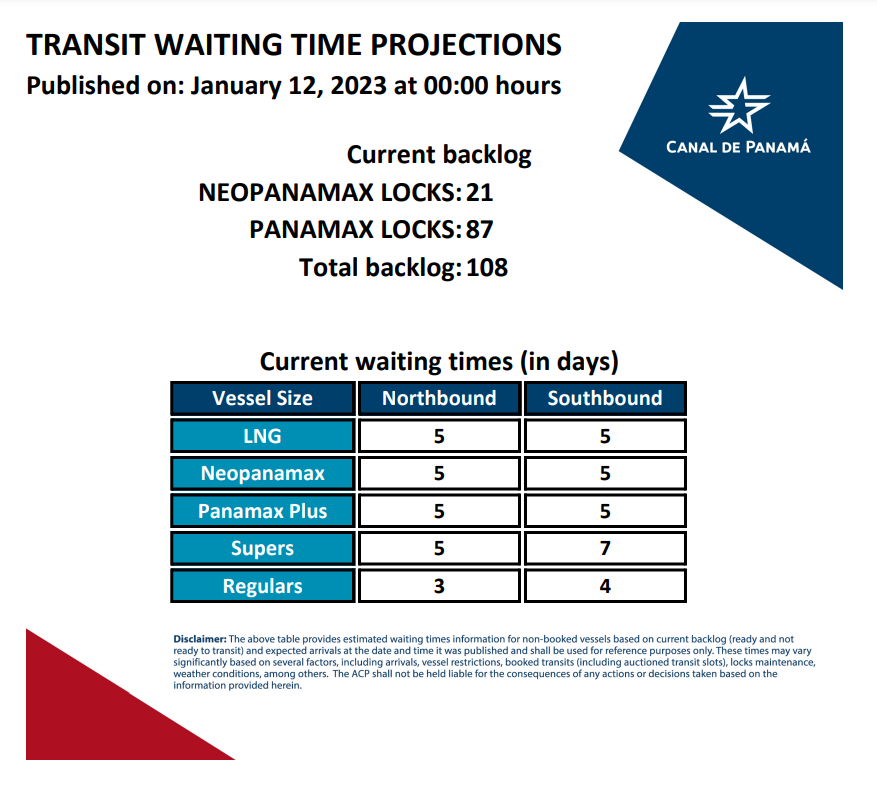 TRANSIT WAITING TIME PROJECTIONS
Published on: January 12, 2023 at 00:00 hours

CANAL DE PANAMÁ

Current backlog
NEOPANAMAX LOCKS: 21
PANAMAX LOCKS: 87
Total backlog: 108

Current waiting times (in days)

| Vessel Size | Northbound | Southbound |
|---|---|---|
| LNG | 5 | 5 |
| Neopanamax | 5 | 5 |
| Panamax Plus | 5 | 5 |
| Supers | 5 | 7 |
| Regulars | 3 | 4 |

Disclaimer: The above table provides estimated waiting times information for non-booked vessels based on current backlog (ready and not ready to transit) and expected arrivals at the date and time it was published and shall be used for reference purposes only. These times may vary significantly based on several factors, including arrivals, vessel restrictions, booked transits (including auctioned transit slots), locks maintenance, weather conditions, among others. The ACP shall not be held liable for the consequences of any actions or decisions taken based on the information provided herein.